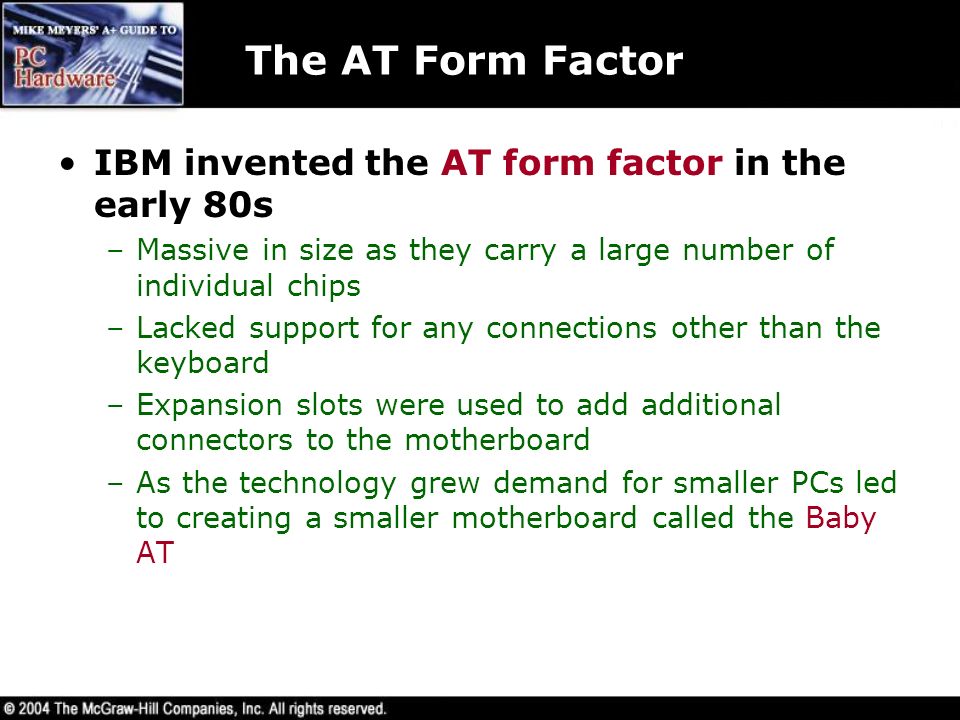 MIKE MEYERS' A+ GUIDE TO PC Hardware

The AT Form Factor

• IBM invented the AT form factor in the early 80s
– Massive in size as they carry a large number of individual chips
– Lacked support for any connections other than the keyboard
– Expansion slots were used to add additional connectors to the motherboard
– As the technology grew demand for smaller PCs led to creating a smaller motherboard called the Baby AT

© 2004 The McGraw-Hill Companies, Inc. All rights reserved.